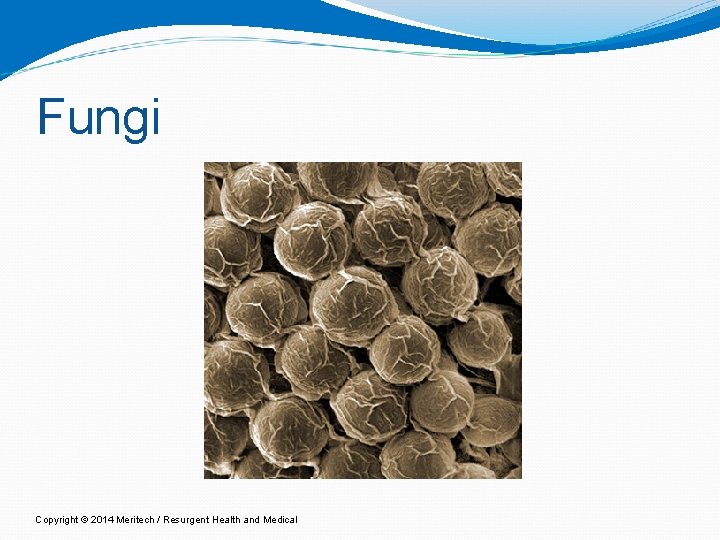 Fungi

Copyright © 2014 Meritech / Resurgent Health and Medical